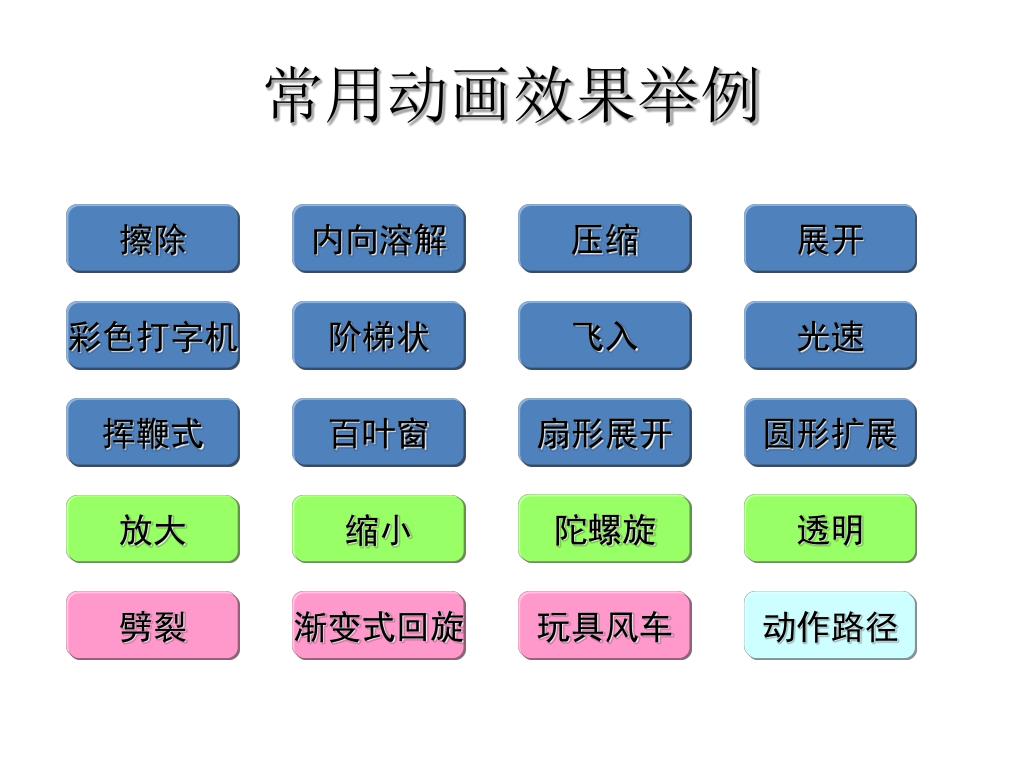 常用动画效果举例

擦除
内向溶解
压缩
展开

彩色打字机
阶梯状
飞入
光速

挥鞭式
百叶窗
扇形展开
圆形扩展

放大
缩小
陀螺旋
透明

劈裂
渐变式回旋
玩具风车
动作路径